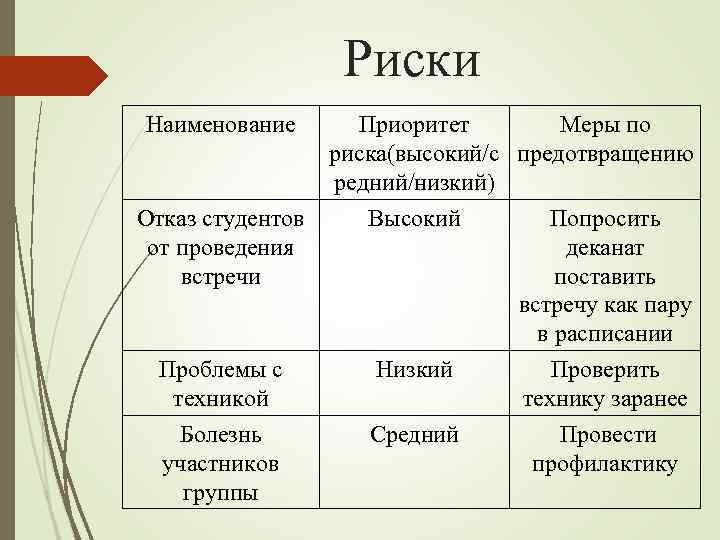 Риски

| Наименование | Приоритет риска(высокий/средний/низкий) | Меры по предотвращению |
|---|---|---|
| Отказ студентов от проведения встречи | Высокий | Попросить деканат поставить встречу как пару в расписании |
| Проблемы с техникой | Низкий | Проверить технику заранее |
| Болезнь участников группы | Средний | Провести профилактику |